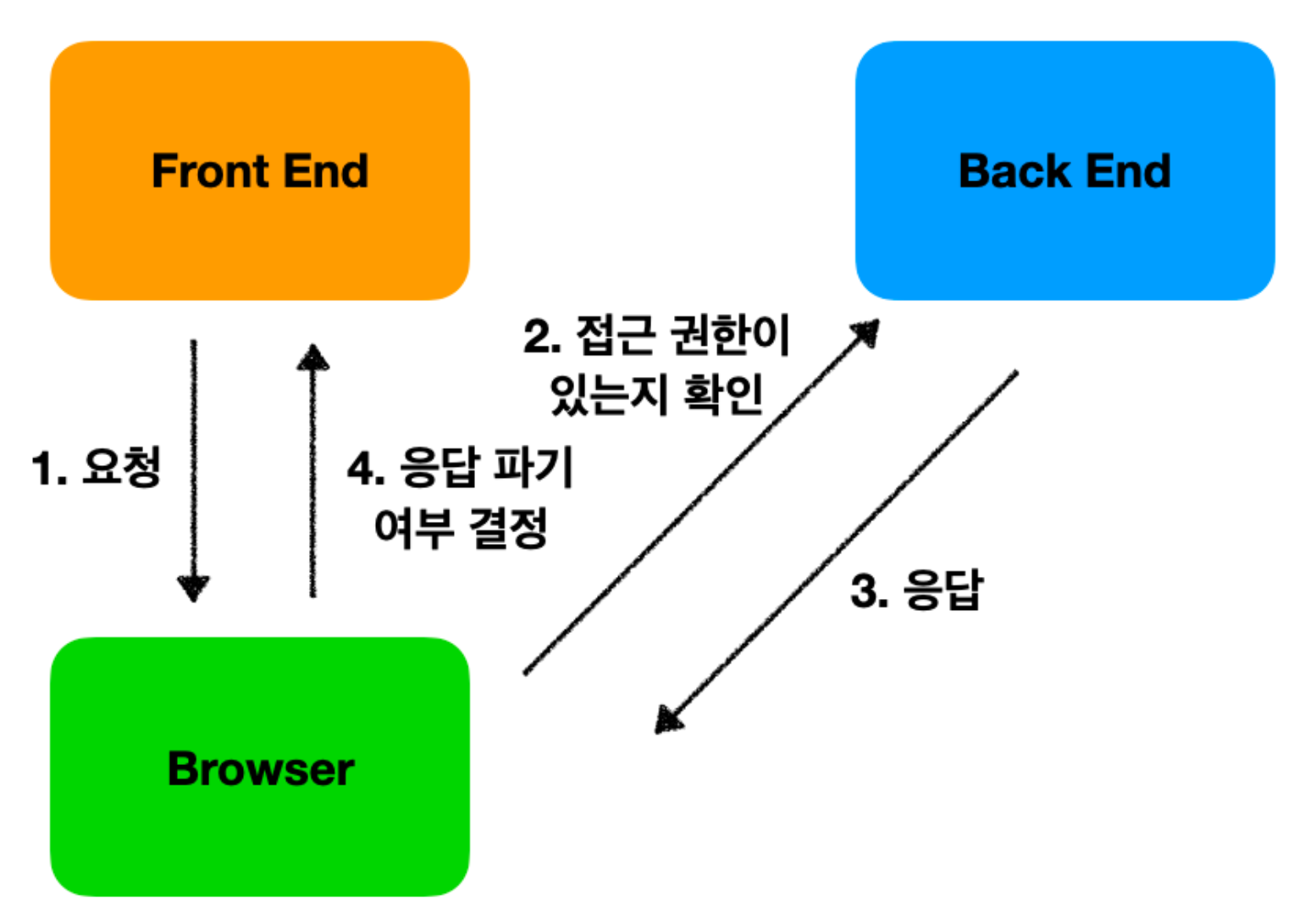 Front End

Back End

2. 접근 권한이 있는지 확인

1. 요청

4. 응답 파기 여부 결정

3. 응답

Browser